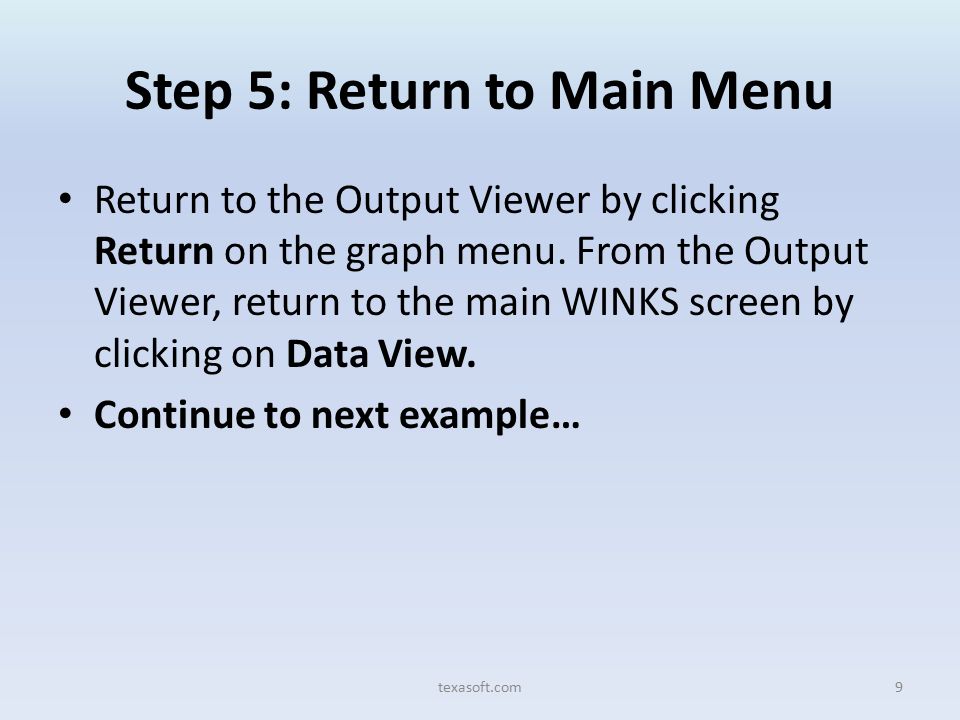 Step 5: Return to Main Menu

• Return to the Output Viewer by clicking Return on the graph menu. From the Output Viewer, return to the main WINKS screen by clicking on Data View.

• Continue to next example…

texasoft.com

9